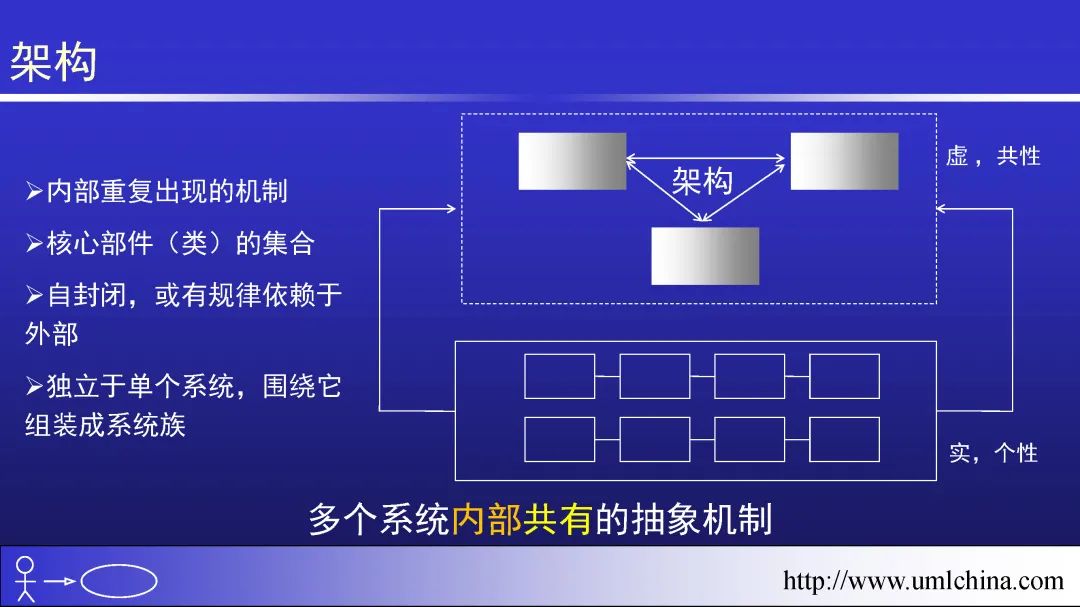 架构

➢内部重复出现的机制

➢核心部件（类）的集合

➢自封闭，或有规律依赖于外部

➢独立于单个系统，围绕它组装成系统族

架构

虚，共性

实，个性

多个系统内部共有的抽象机制

http://www.umlchina.com